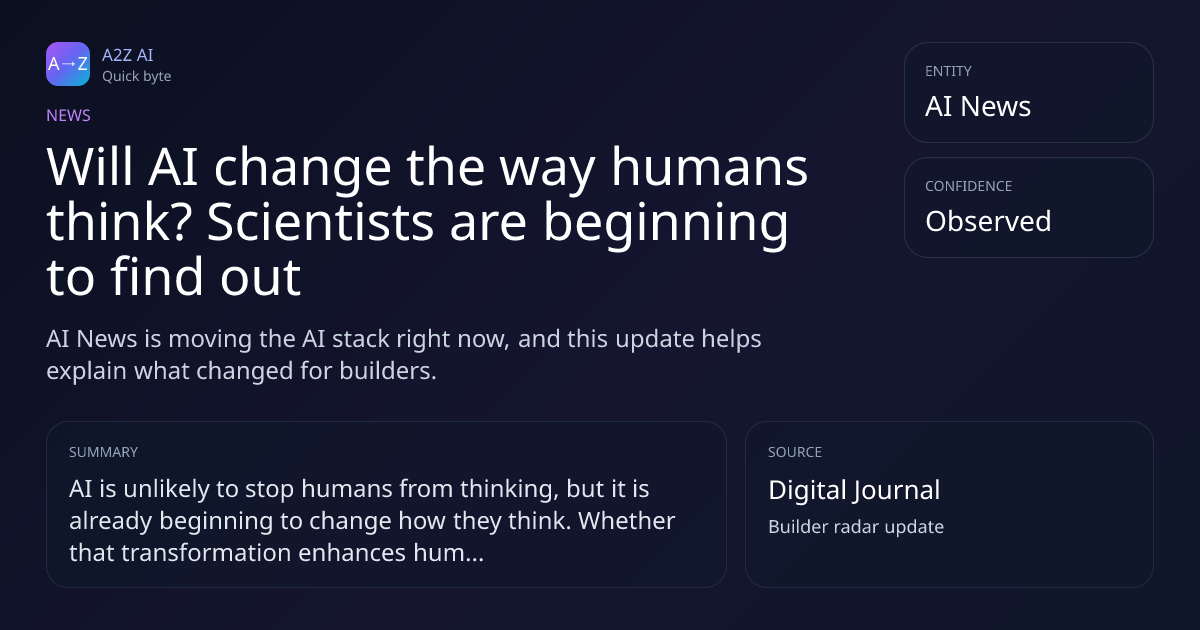 A→Z
A2Z AI
Quick byte

NEWS

Will AI change the way humans think? Scientists are beginning to find out

AI News is moving the AI stack right now, and this update helps explain what changed for builders.

ENTITY
AI News

CONFIDENCE
Observed

SUMMARY
AI is unlikely to stop humans from thinking, but it is already beginning to change how they think. Whether that transformation enhances hum...

SOURCE
Digital Journal
Builder radar update